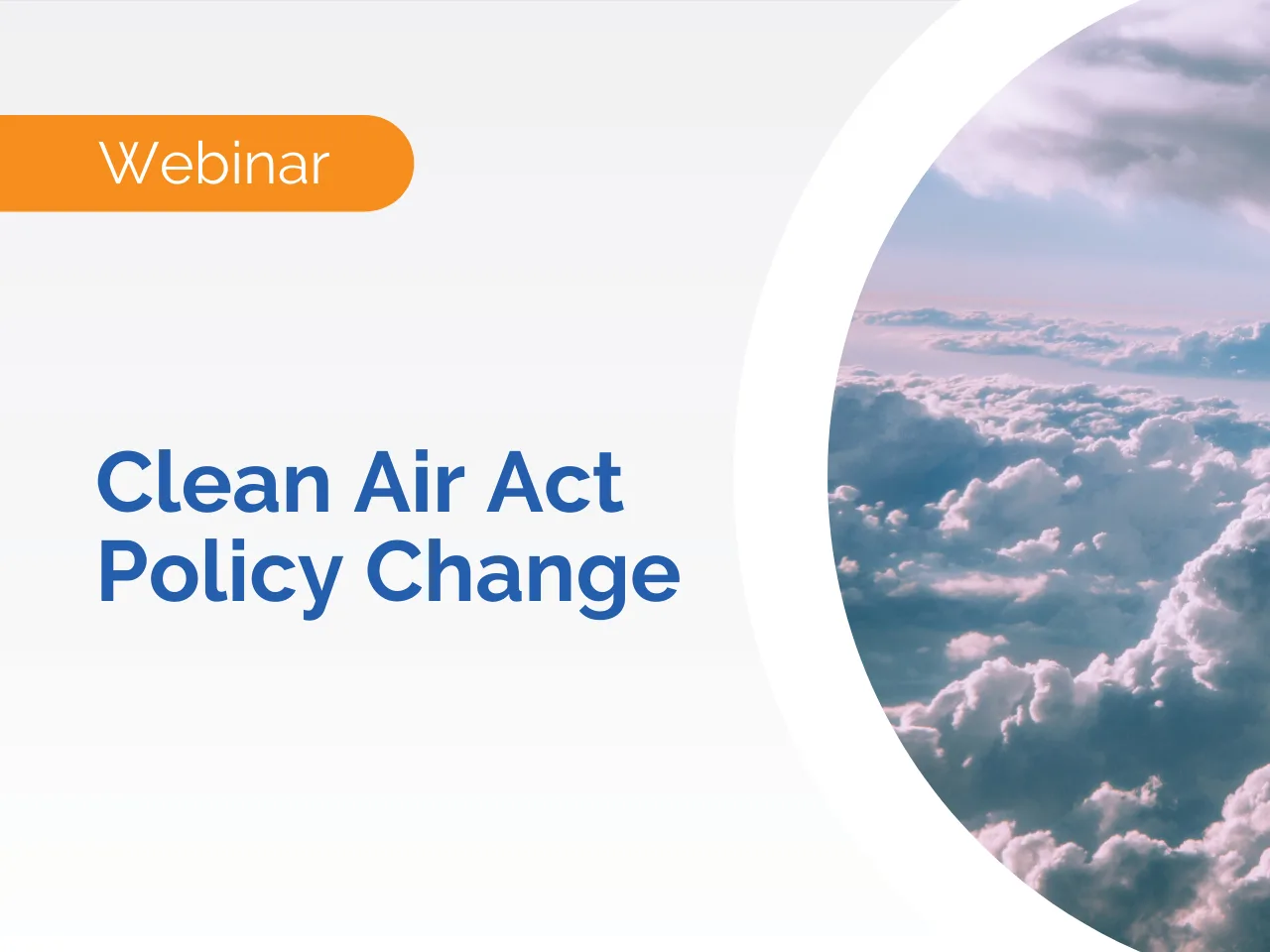 Webinar

Clean Air Act Policy Change